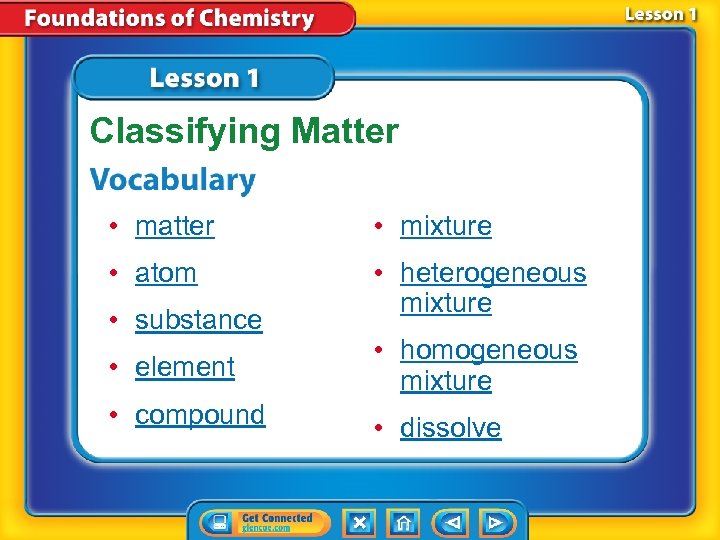 Foundations of Chemistry

Lesson 1

Lesson 1

Classifying Matter

Vocabulary

• matter
• atom
• substance
• element
• compound

• mixture
• heterogeneous mixture
• homogeneous mixture
• dissolve

Get Connected
glencoe.com